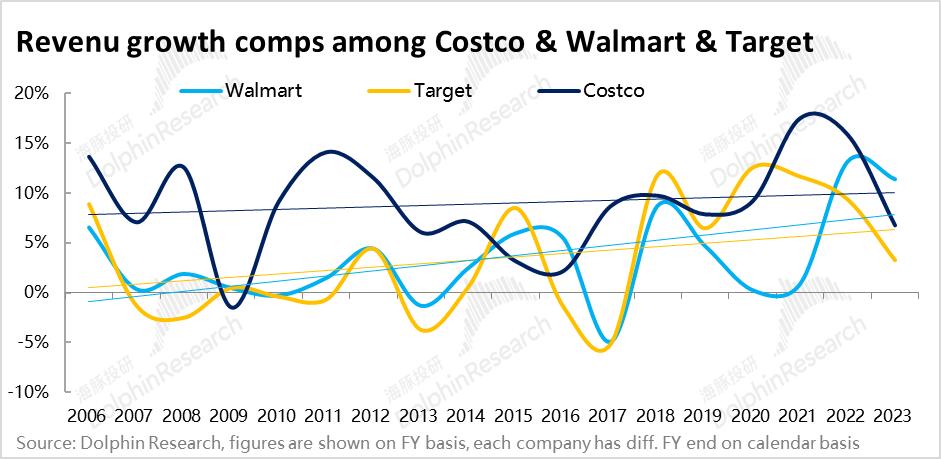 Revenu growth comps among Costco & Walmart & Target

Walmart
Target
Costco

20%
15%
10%
5%
0%
-5%
-10%

2006 2007 2008 2009 2010 2011 2012 2013 2014 2015 2016 2017 2018 2019 2020 2021 2022 2023

海豚投研 DolphinResearch

Source: Dolphin Research, figures are shown on FY basis, each company has diff. FY end on calendar basis